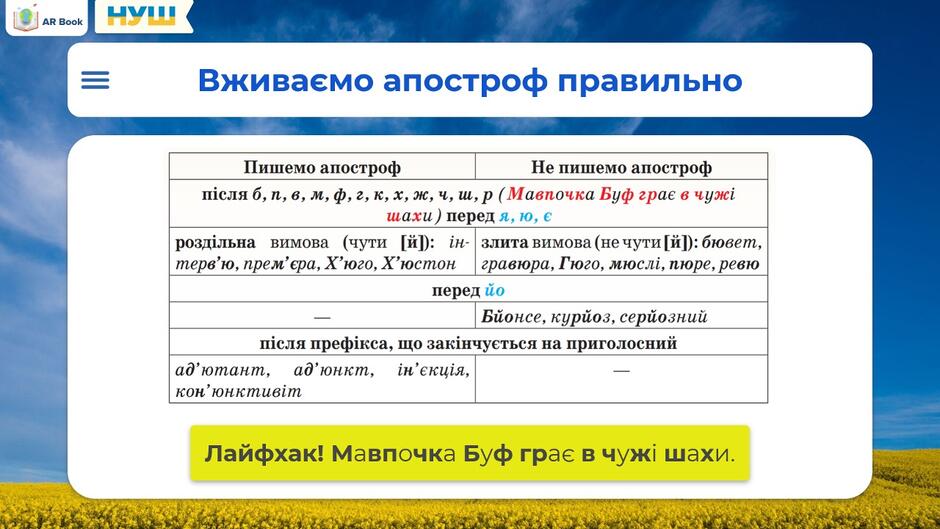 AR Book НУШ

Вживаємо апостроф правильно

| Пишемо апостроф | Не пишемо апостроф |
|---|---|
| після б, п, в, м, ф, г, к, х, ж, ч, ш, р (Мавпочка Буф грає в чужі шахи) перед я, ю, є | |
| роздільна вимова (чути [й]): інтерв'ю, прем'єра, Х'юго, Х'юстон | злита вимова (не чути [й]): бювет, гравюра, Гюго, мюслі, пюре, ревю |
| перед йо | |
| — | Бйонсе, курйоз, серйозний |
| після префікса, що закінчується на приголосний | |
| ад'ютант, ад'юнкт, ін'єкція, кон'юнктивіт | — |

Лайфхак! Мавпочка Буф грає в чужі шахи.